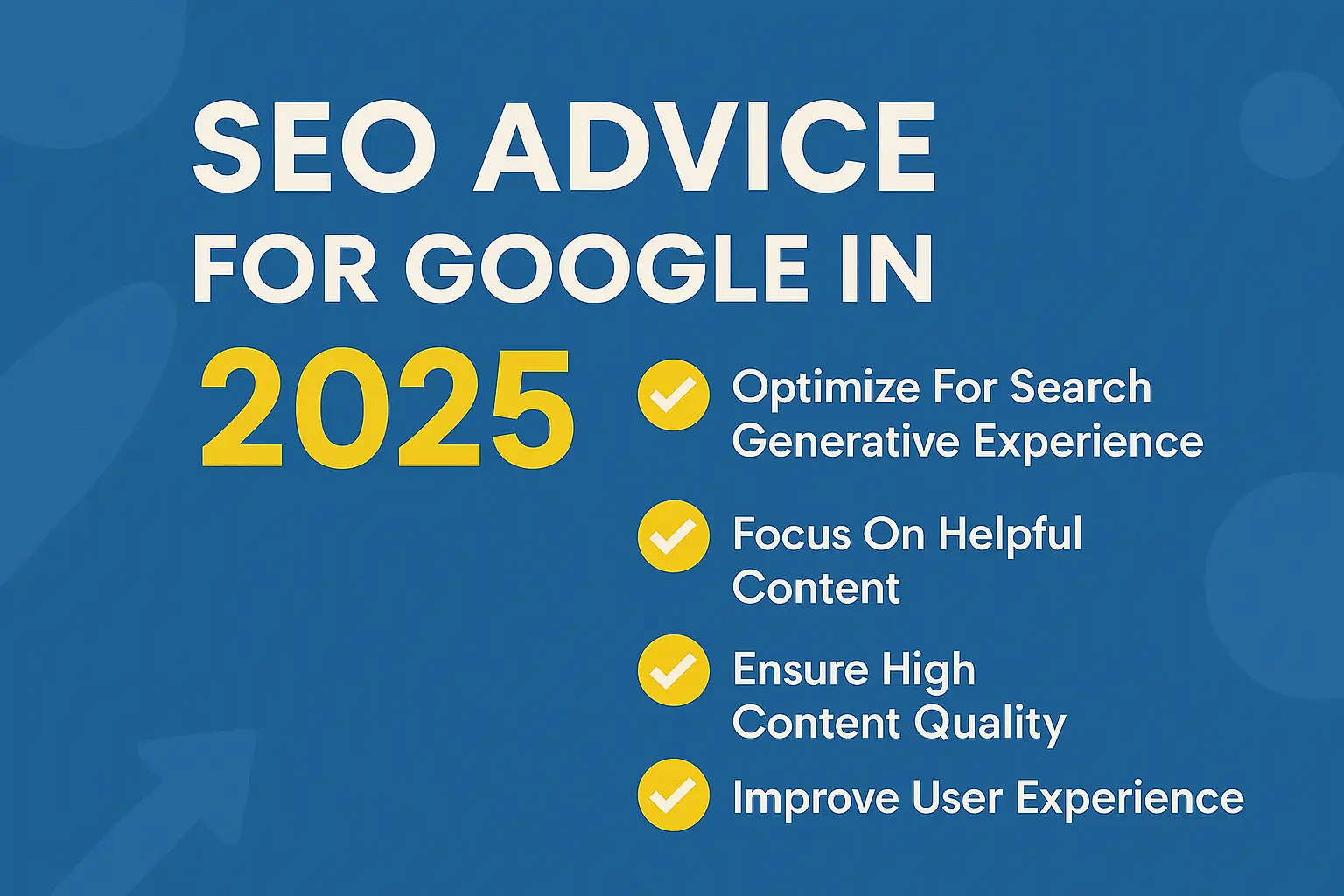 SEO ADVICE FOR GOOGLE IN 2025

Optimize For Search Generative Experience

Focus On Helpful Content

Ensure High Content Quality

Improve User Experience